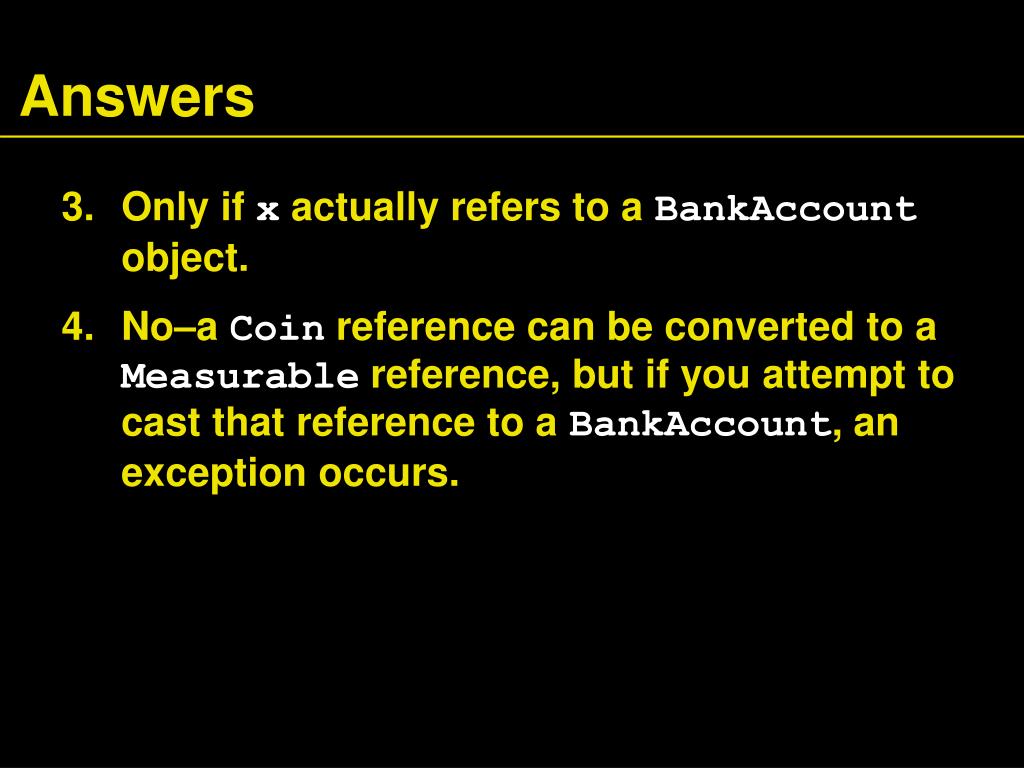 Answers

3. Only if x actually refers to a BankAccount object.

4. No–a Coin reference can be converted to a Measurable reference, but if you attempt to cast that reference to a BankAccount, an exception occurs.